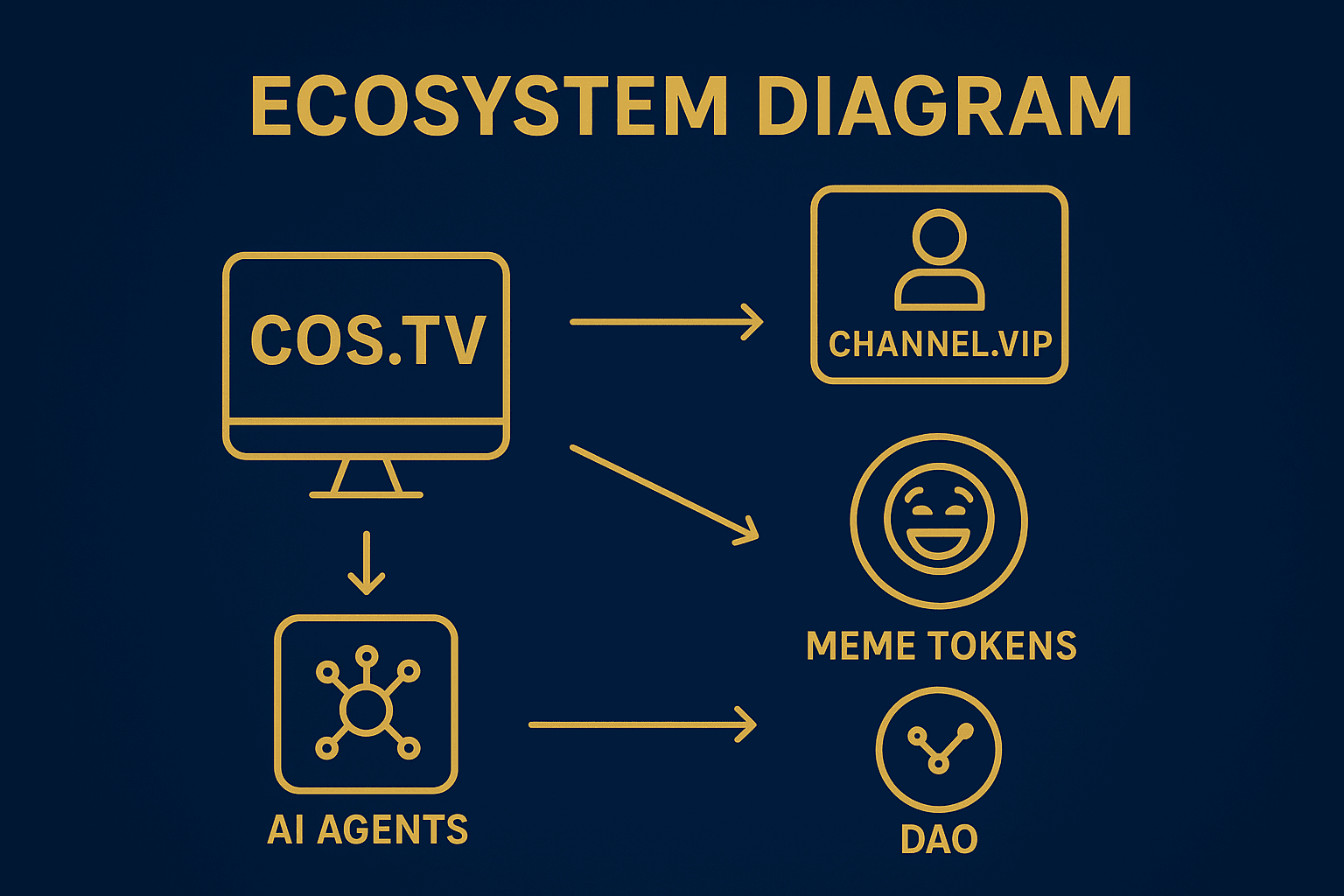 ECOSYSTEM DIAGRAM

COS.TV

CHANNEL.VIP

MEME TOKENS

AI AGENTS

DAO